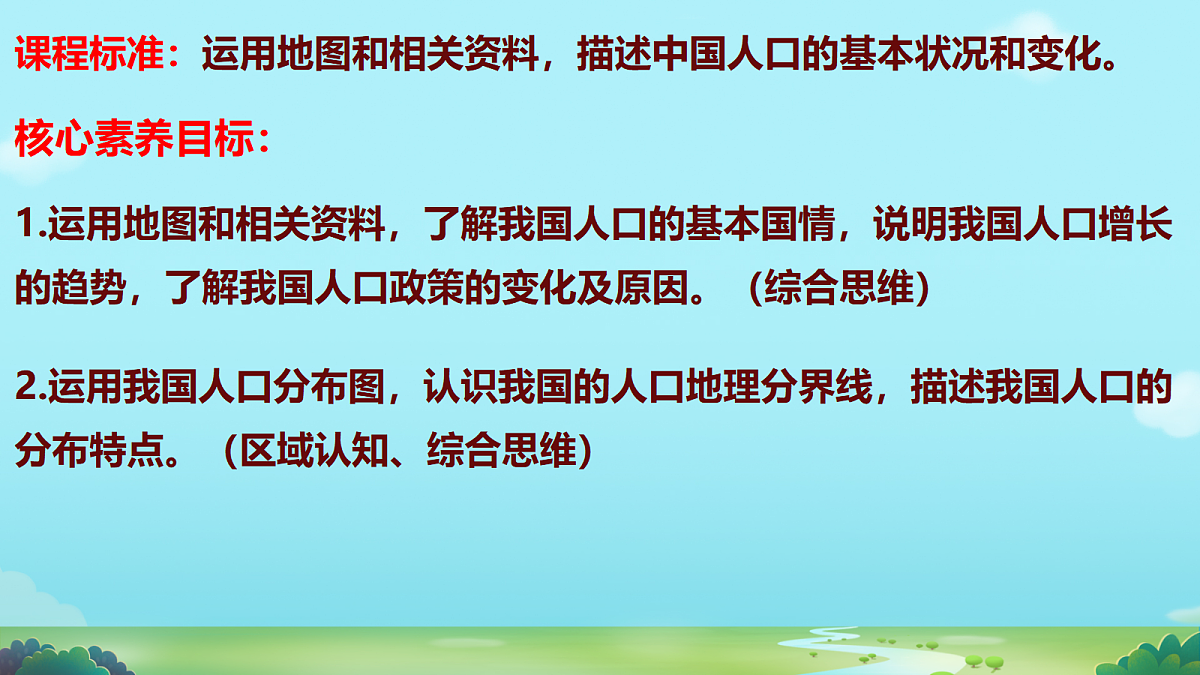 课程标准：运用地图和相关资料，描述中国人口的基本状况和变化。

核心素养目标：

1.运用地图和相关资料，了解我国人口的基本国情，说明我国人口增长的趋势，了解我国人口政策的变化及原因。（综合思维）

2.运用我国人口分布图，认识我国的人口地理分界线，描述我国人口的分布特点。（区域认知、综合思维）